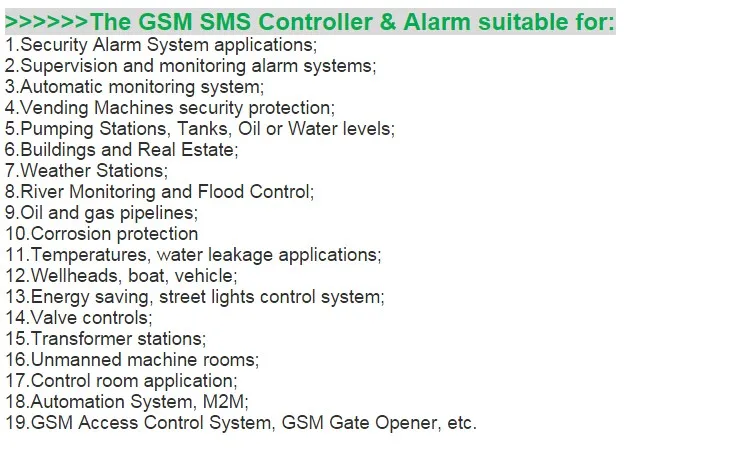 >>>>>>The GSM SMS Controller & Alarm suitable for:
1.Security Alarm System applications;
2.Supervision and monitoring alarm systems;
3.Automatic monitoring system;
4.Vending Machines security protection;
5.Pumping Stations, Tanks, Oil or Water levels;
6.Buildings and Real Estate;
7.Weather Stations;
8.River Monitoring and Flood Control;
9.Oil and gas pipelines;
10.Corrosion protection
11.Temperatures, water leakage applications;
12.Wellheads, boat, vehicle;
13.Energy saving, street lights control system;
14.Valve controls;
15.Transformer stations;
16.Unmanned machine rooms;
17.Control room application;
18.Automation System, M2M;
19.GSM Access Control System, GSM Gate Opener, etc.